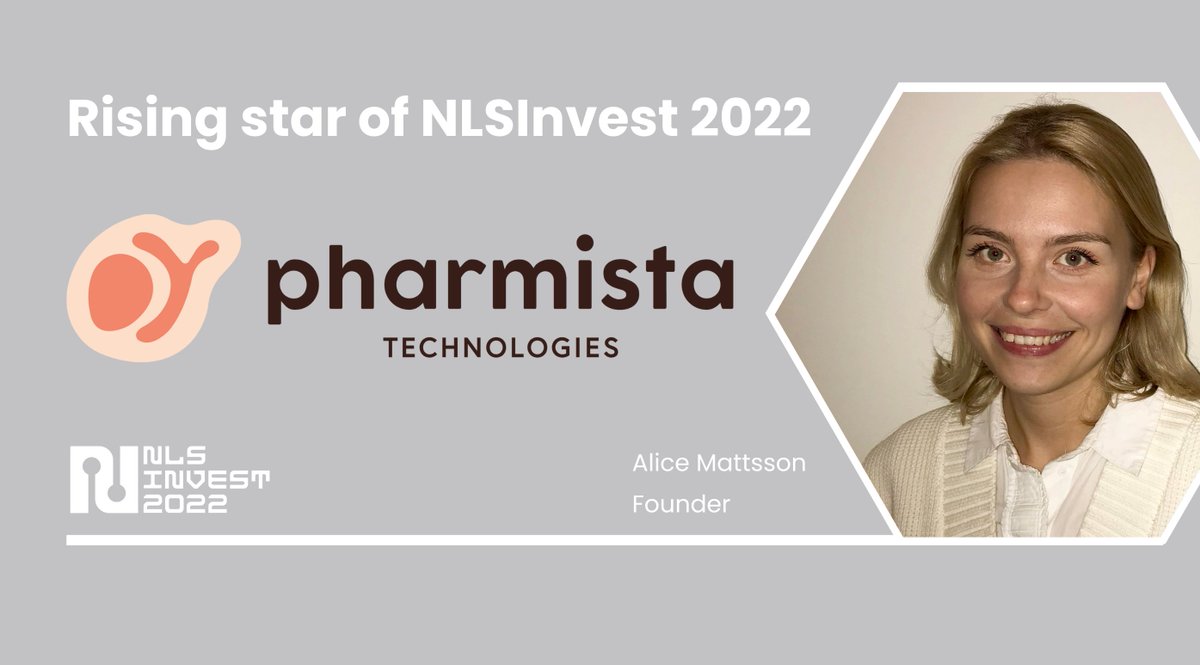 Rising star of NLSInvest 2022

pharmista
TECHNOLOGIES

NLS
INVEST
2022

Alice Mattsson
Founder